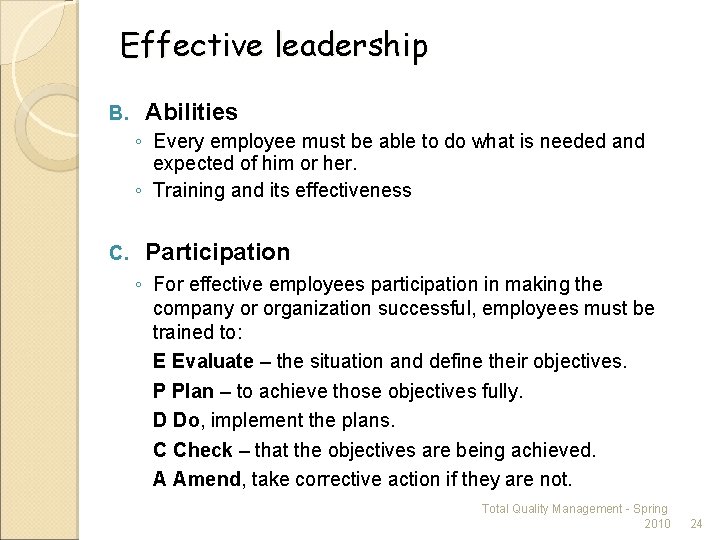 Effective leadership

B. Abilities

◦ Every employee must be able to do what is needed and expected of him or her.

◦ Training and its effectiveness

C. Participation

◦ For effective employees participation in making the company or organization successful, employees must be trained to:

E Evaluate – the situation and define their objectives.

P Plan – to achieve those objectives fully.

D Do, implement the plans.

C Check – that the objectives are being achieved.

A Amend, take corrective action if they are not.

Total Quality Management - Spring 2010 24